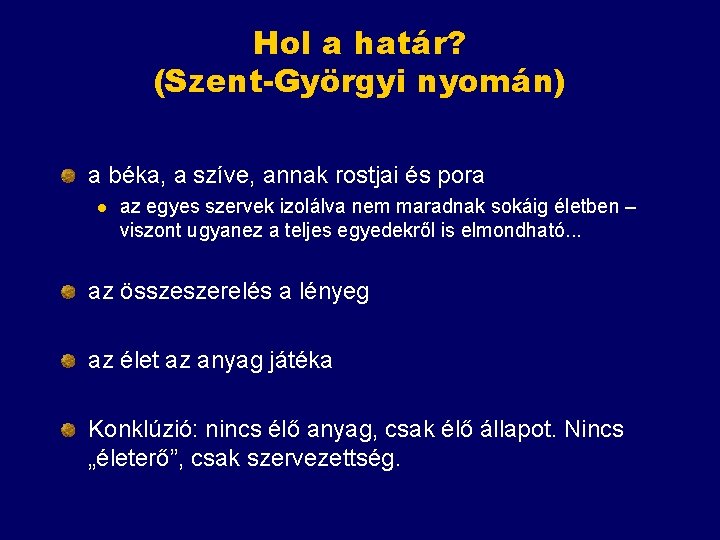 Hol a határ?
(Szent-Györgyi nyomán)

a béka, a szíve, annak rostjai és pora

az egyes szervek izolálva nem maradnak sokáig életben – viszont ugyanez a teljes egyedekről is elmondható...

az összeszerelés a lényeg

az élet az anyag játéka

Konklúzió: nincs élő anyag, csak élő állapot. Nincs „életerő”, csak szervezettség.